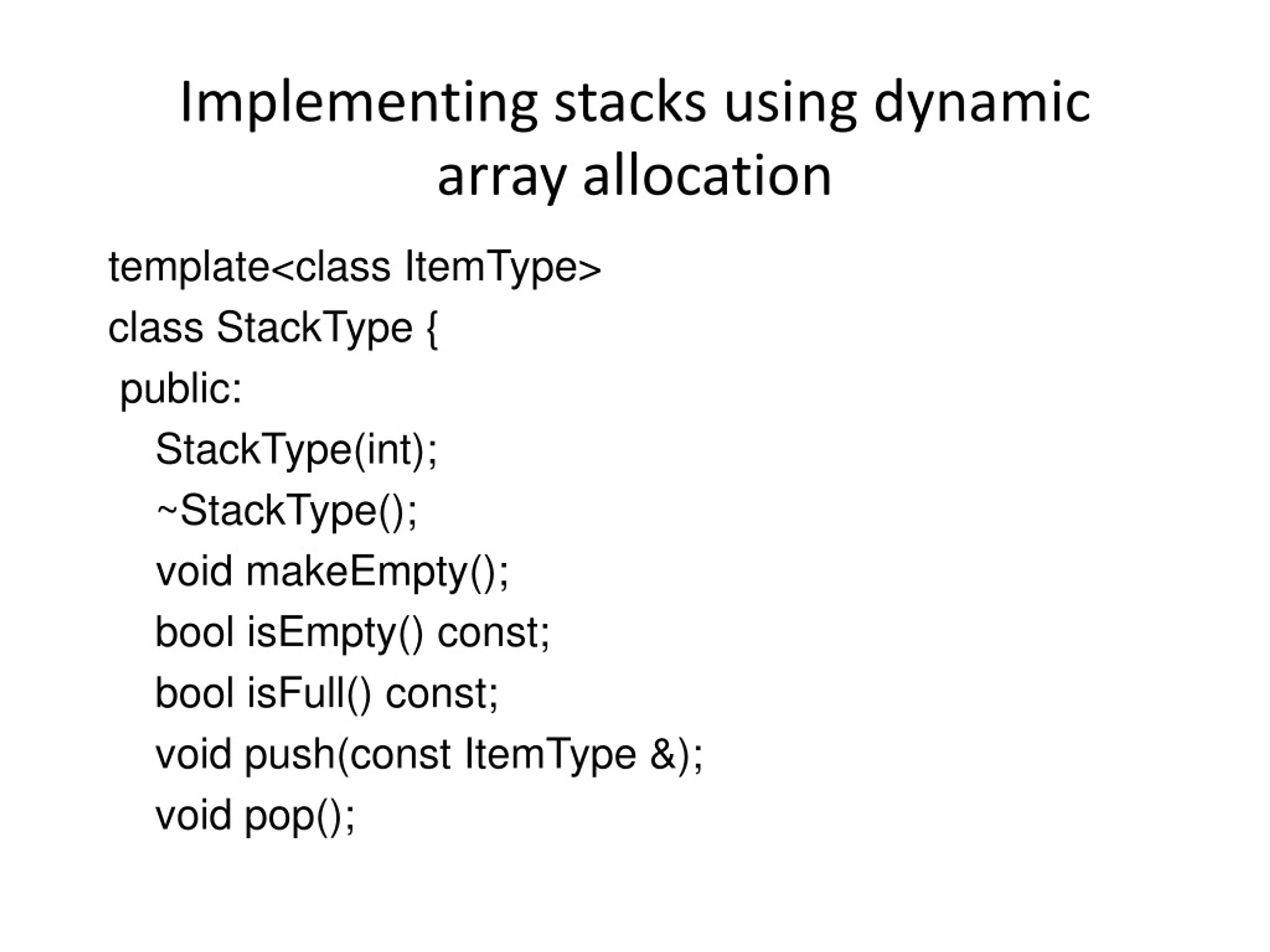 Implementing stacks using dynamic array allocation

template<class ItemType>
class StackType {
 public:
    StackType(int);
    ~StackType();
    void makeEmpty();
    bool isEmpty() const;
    bool isFull() const;
    void push(const ItemType &);
    void pop();